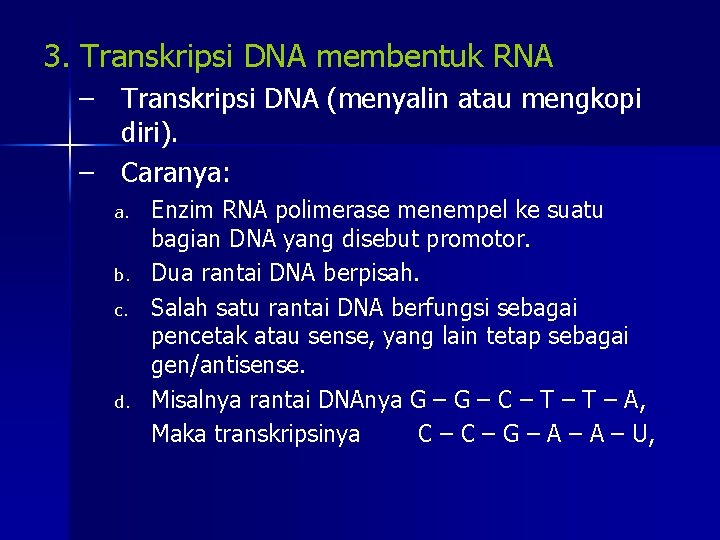 3. Transkripsi DNA membentuk RNA

– Transkripsi DNA (menyalin atau mengkopi diri).

– Caranya:

a. Enzim RNA polimerase menempel ke suatu bagian DNA yang disebut promotor.

b. Dua rantai DNA berpisah.

c. Salah satu rantai DNA berfungsi sebagai pencetak atau sense, yang lain tetap sebagai gen/antisense.

d. Misalnya rantai DNAnya G – G – C – T – T – A,
Maka transkripsinya C – C – G – A – A – U,